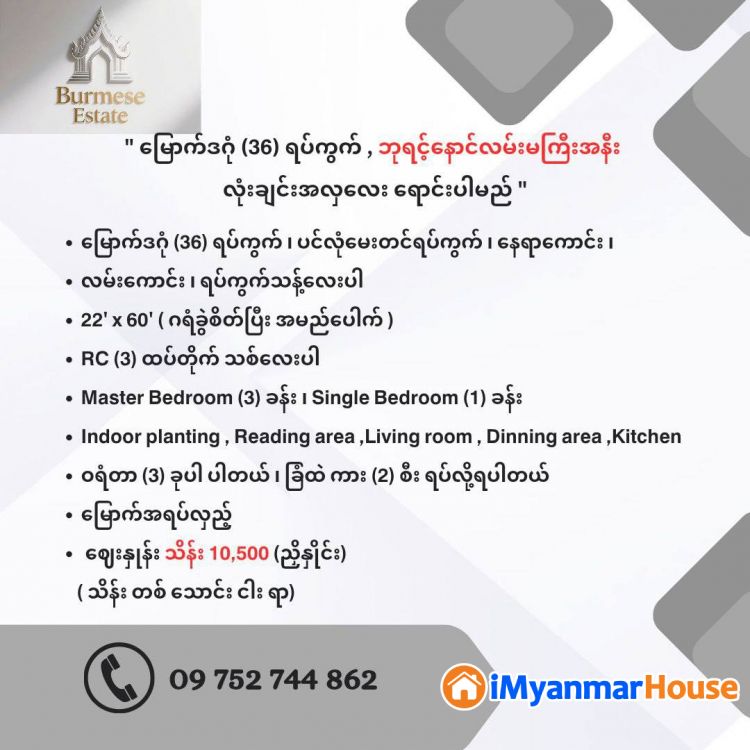 Burmese Estate

" မြောက်ဒဂုံ (36) ရပ်ကွက် , ဘုရင့်နောင်လမ်းမကြီးအနီး လုံးချင်းအလှလေး ရောင်းပါမည် "

• မြောက်ဒဂုံ (36) ရပ်ကွက် ၊ ပင်လုံမေးတင်ရပ်ကွက် ၊ နေရာကောင်း ၊

• လမ်းကောင်း ၊ ရပ်ကွက်သန့်လေးပါ

• 22' x 60' ( ဂရံခွဲစိတ်ပြီး အမည်ပေါက် )

• RC (3) ထပ်တိုက် သစ်လေးပါ

• Master Bedroom (3) ခန်း ၊ Single Bedroom (1) ခန်း

• Indoor planting , Reading area ,Living room , Dinning area ,Kitchen

• ဝရံတာ (3) ခုပါ ပါတယ် ၊ ခြံထဲ ကား (2) စီး ရပ်လို့ရပါတယ်

• မြောက်အရပ်လှည့်

• ဈေးနှုန်း သိန်း 10,500 (ညှိနှိုင်း)
( သိန်း တစ် သောင်း ငါး ရာ)

09 752 744 862

iMyanmarHouse